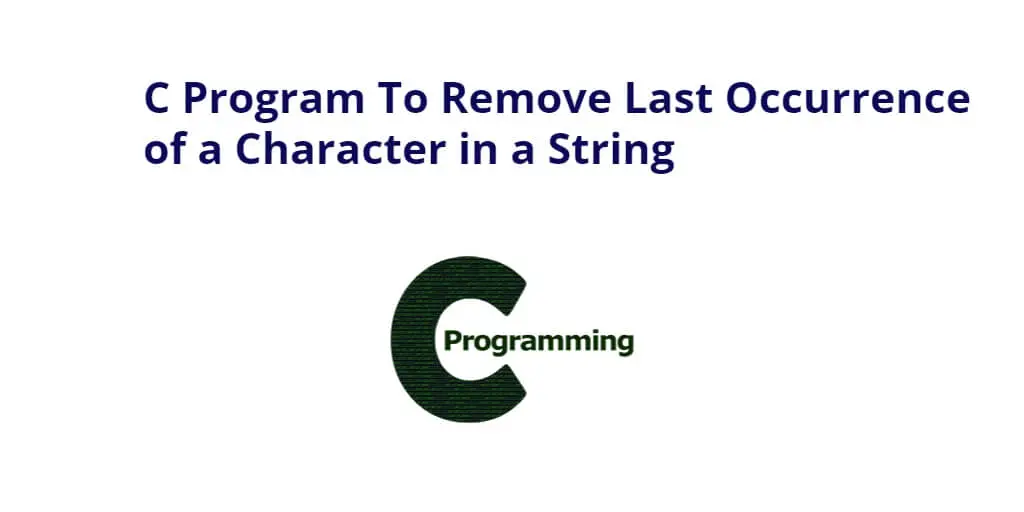 C Program To Remove Last Occurrence of a Character in a String

C Programming